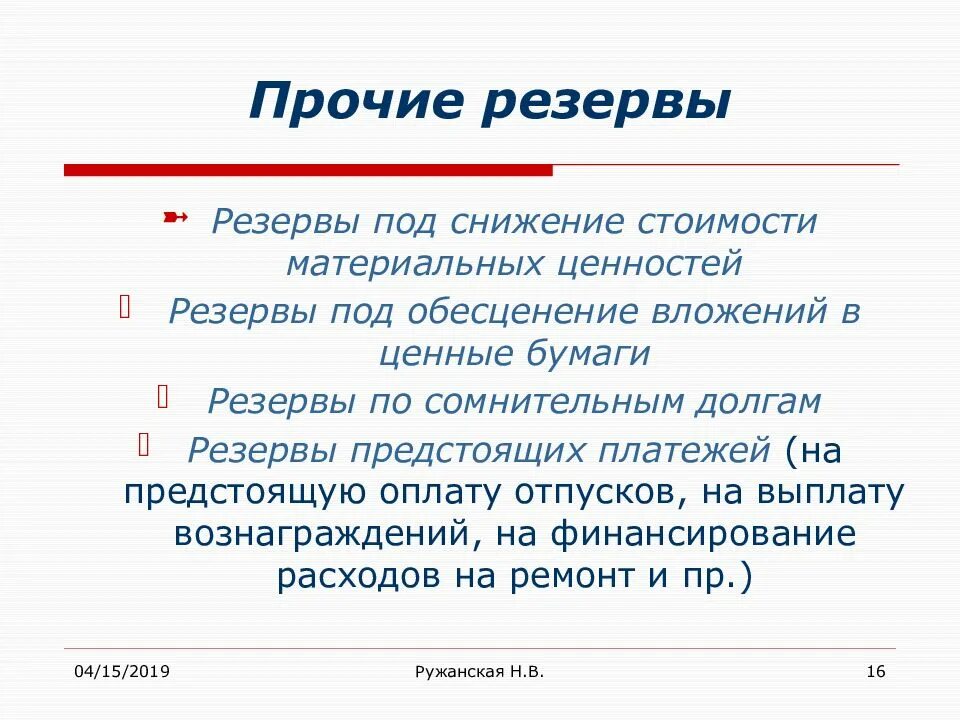 Прочие резервы

Резервы под снижение стоимости материальных ценностей

Резервы под обесценение вложений в ценные бумаги

Резервы по сомнительным долгам

Резервы предстоящих платежей (на предстоящую оплату отпусков, на выплату вознаграждений, на финансирование расходов на ремонт и пр.)

04/15/2019

Ружанская Н.В.

16